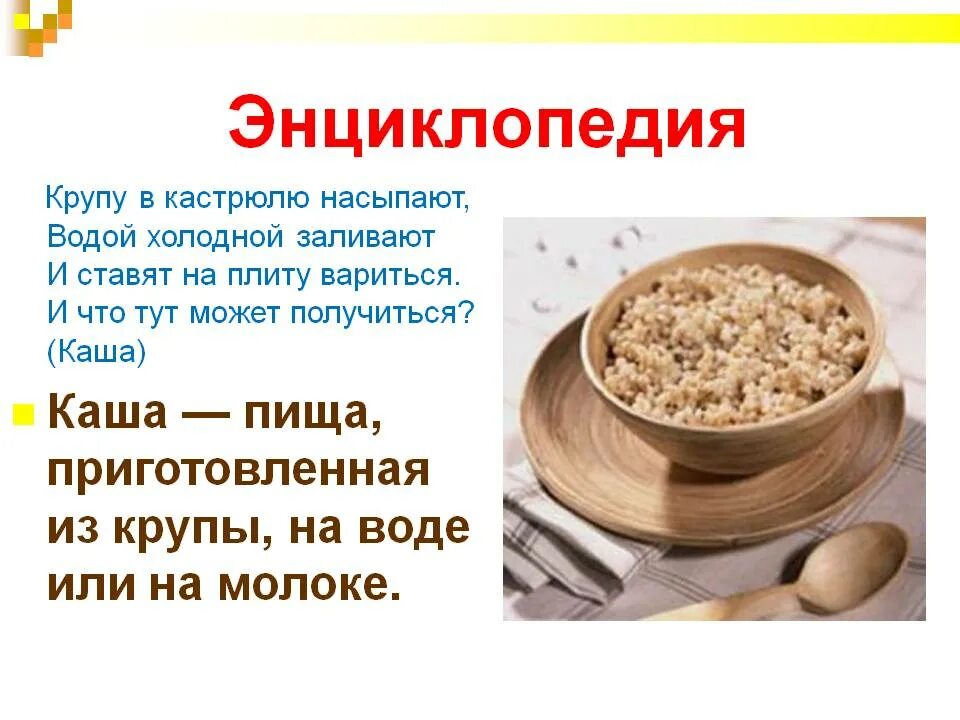 Энциклопедия

Крупу в кастрюлю насыпают,
Водой холодной заливают
И ставят на плиту вариться.
И что тут может получиться?
(Каша)

Каша — пища, приготовленная из крупы, на воде или на молоке.